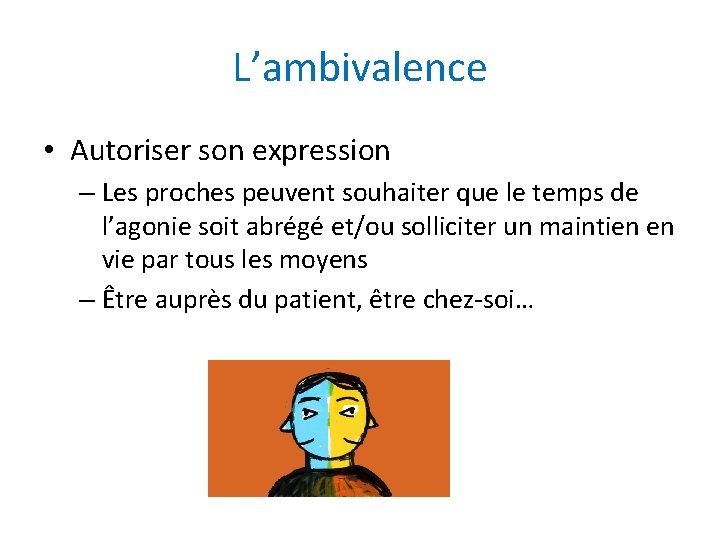 L’ambivalence

• Autoriser son expression
– Les proches peuvent souhaiter que le temps de l’agonie soit abrégé et/ou solliciter un maintien en vie par tous les moyens
– Être auprès du patient, être chez-soi…